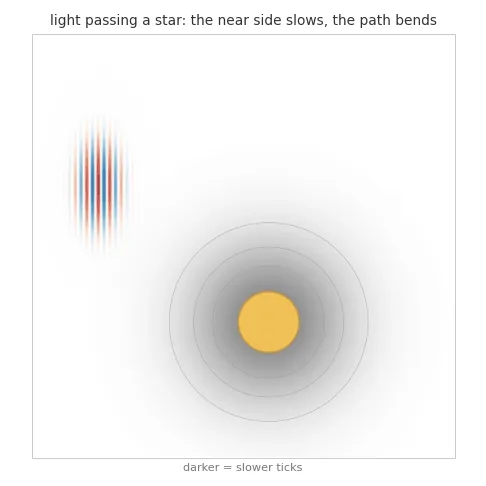 light passing a star: the near side slows, the path bends

darker = slower ticks